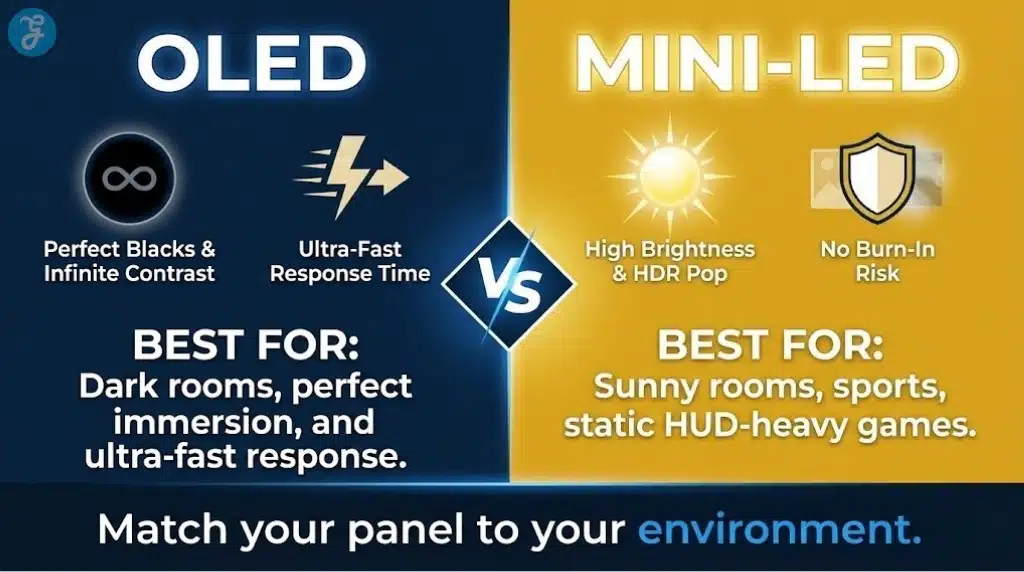 OLED

Perfect Blacks & Infinite Contrast

Ultra-Fast Response Time

BEST FOR:
Dark rooms, perfect immersion, and ultra-fast response.

VS

MINI-LED

High Brightness & HDR Pop

No Burn-In Risk

BEST FOR:
Sunny rooms, sports, static HUD-heavy games.

Match your panel to your environment.